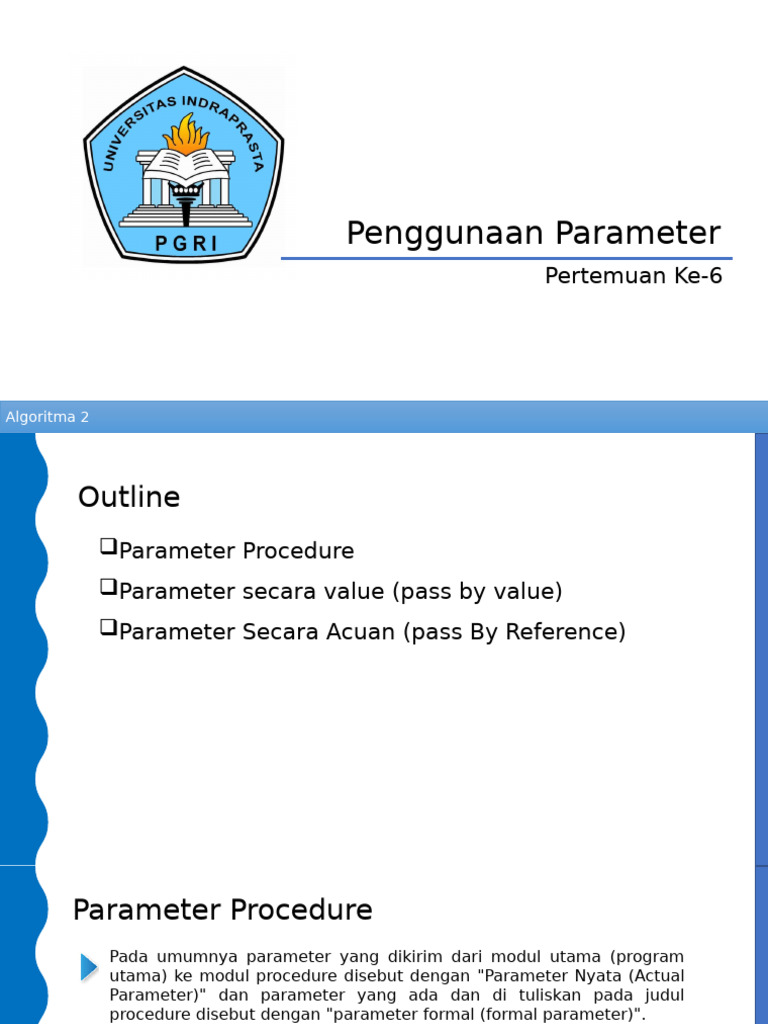 UNIVERSITAS INDRAPRASTA
PGRI

Penggunaan Parameter

Pertemuan Ke-6

Algoritma 2

Outline

❑Parameter Procedure
❑Parameter secara value (pass by value)
❑Parameter Secara Acuan (pass By Reference)

Parameter Procedure

Pada umumnya parameter yang dikirim dari modul utama (program utama) ke modul procedure disebut dengan "Parameter Nyata (Actual Parameter)" dan parameter yang ada dan di tuliskan pada judul procedure disebut dengan "parameter formal (formal parameter)".